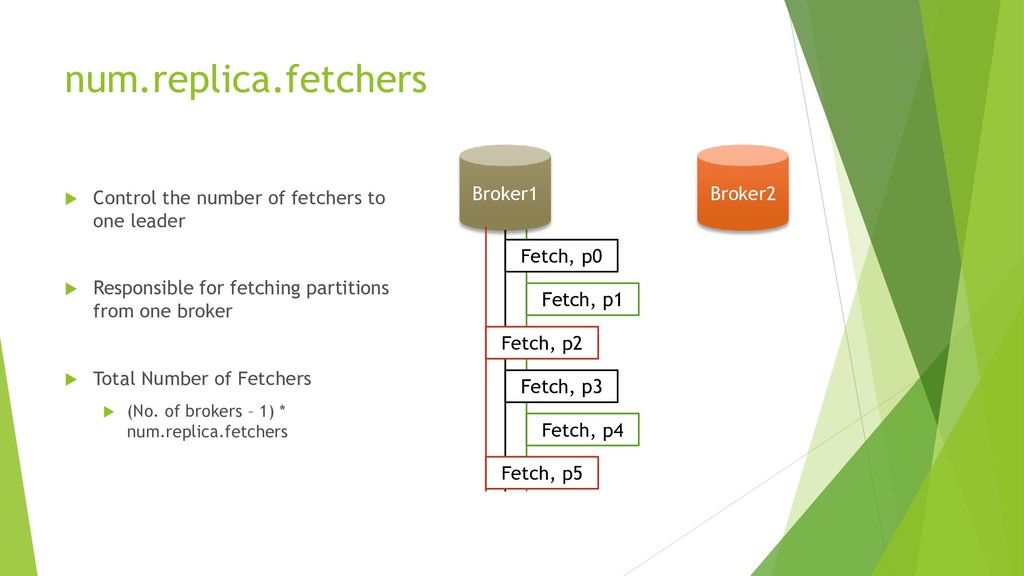 num.replica.fetchers

Control the number of fetchers to one leader

Responsible for fetching partitions from one broker

Total Number of Fetchers

(No. of brokers – 1) * num.replica.fetchers

Broker1

Broker2

Fetch, p0

Fetch, p1

Fetch, p2

Fetch, p3

Fetch, p4

Fetch, p5